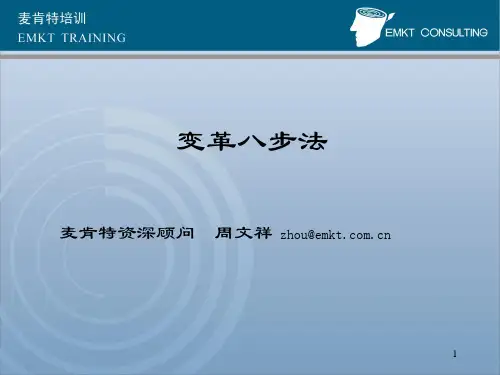 麦肯特培训
EMKT TRAINING

EMKT CONSULTING

变革八步法

麦肯特资深顾问　周文祥 zhou@emkt.com.cn

1